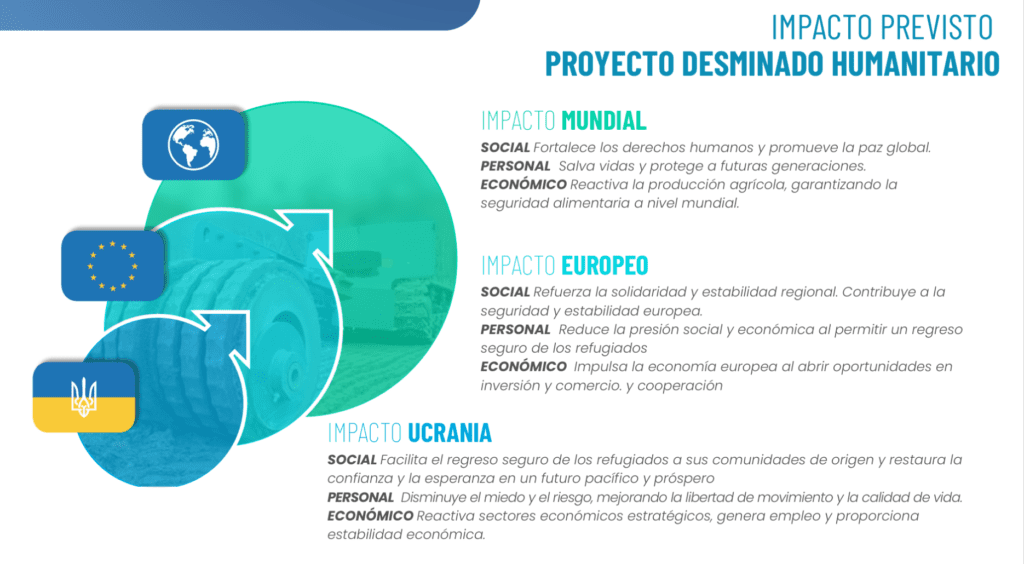 IMPACTO PREVISTO
PROYECTO DESMINADO HUMANITARIO

IMPACTO MUNDIAL
SOCIAL Fortalece los derechos humanos y promueve la paz global.
PERSONAL Salva vidas y protege a futuras generaciones.
ECONÓMICO Reactiva la producción agrícola, garantizando la seguridad alimentaria a nivel mundial.

IMPACTO EUROPEO
SOCIAL Refuerza la solidaridad y estabilidad regional. Contribuye a la seguridad y estabilidad europea.
PERSONAL Reduce la presión social y económica al permitir un regreso seguro de los refugiados
ECONÓMICO Impulsa la economía europea al abrir oportunidades en inversión y comercio. y cooperación

IMPACTO UCRANIA
SOCIAL Facilita el regreso seguro de los refugiados a sus comunidades de origen y restaura la confianza y la esperanza en un futuro pacífico y próspero
PERSONAL Disminuye el miedo y el riesgo, mejorando la libertad de movimiento y la calidad de vida.
ECONÓMICO Reactiva sectores económicos estratégicos, genera empleo y proporciona estabilidad económica.